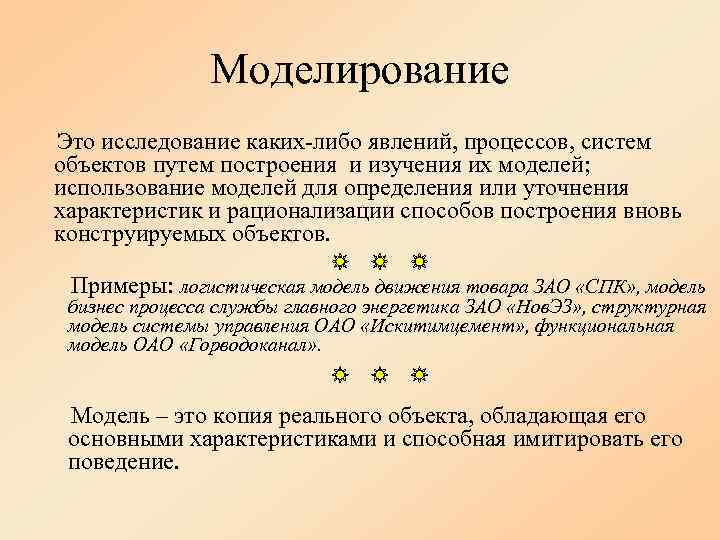 Моделирование

Это исследование каких-либо явлений, процессов, систем объектов путем построения и изучения их моделей; использование моделей для определения или уточнения характеристик и рационализации способов построения вновь конструируемых объектов.

Примеры: логистическая модель движения товара ЗАО «СПК», модель бизнес процесса службы главного энергетика ЗАО «НовЭЗ», структурная модель системы управления ОАО «Искитимцемент», функциональная модель ОАО «Горводоканал».

Модель – это копия реального объекта, обладающая его основными характеристиками и способная имитировать его поведение.